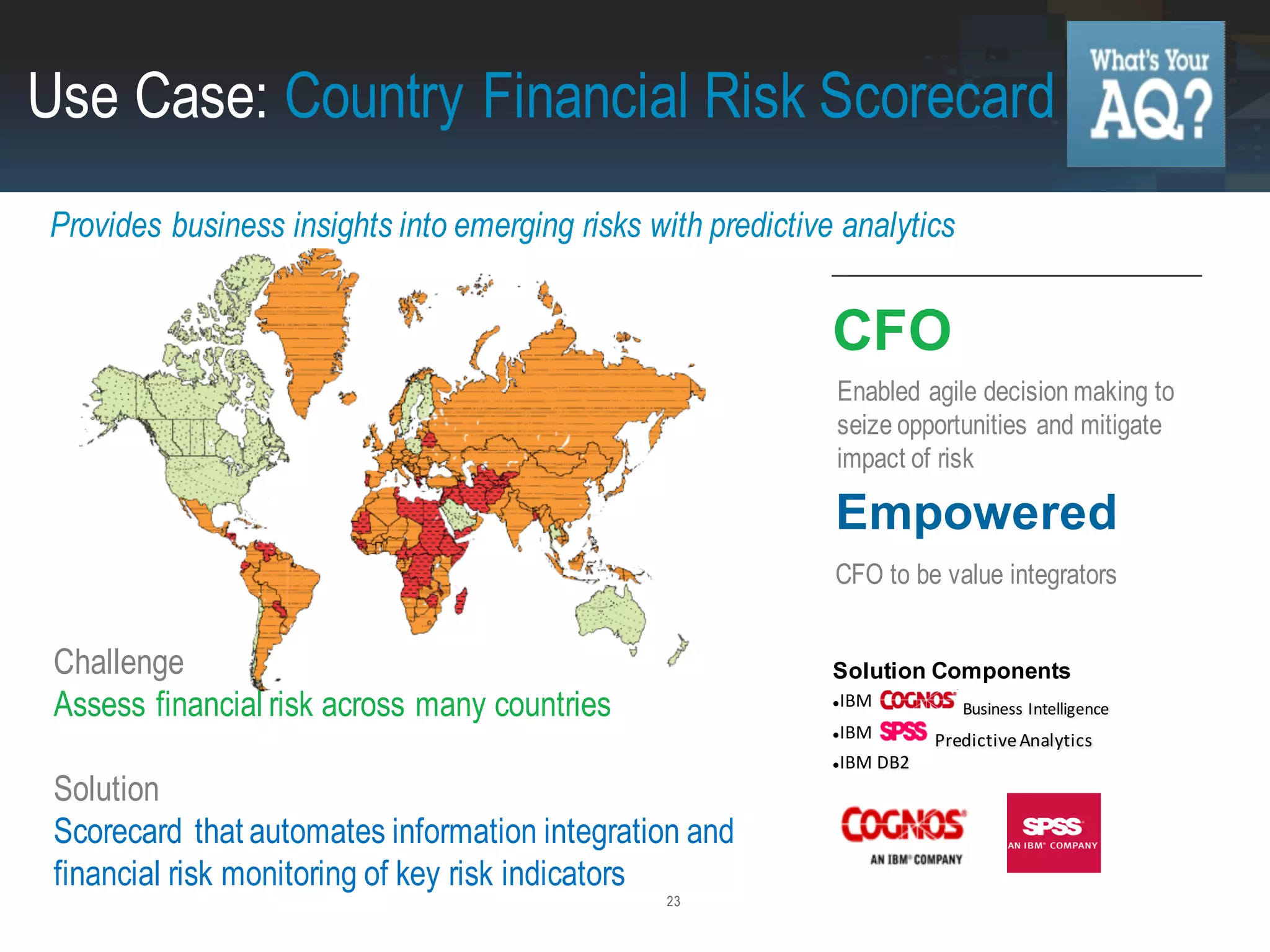 Use Case: Country Financial Risk Scorecard

What's Your AQ?

Provides business insights into emerging risks with predictive analytics

CFO

Enabled agile decision making to seize opportunities and mitigate impact of risk

Empowered

CFO to be value integrators

Challenge
Assess financial risk across many countries

Solution
Scorecard that automates information integration and financial risk monitoring of key risk indicators

Solution Components
•IBM COGNOS Business Intelligence
•IBM SPSS Predictive Analytics
•IBM DB2

COGNOS AN IBM COMPANY

SPSS AN IBM COMPANY

23